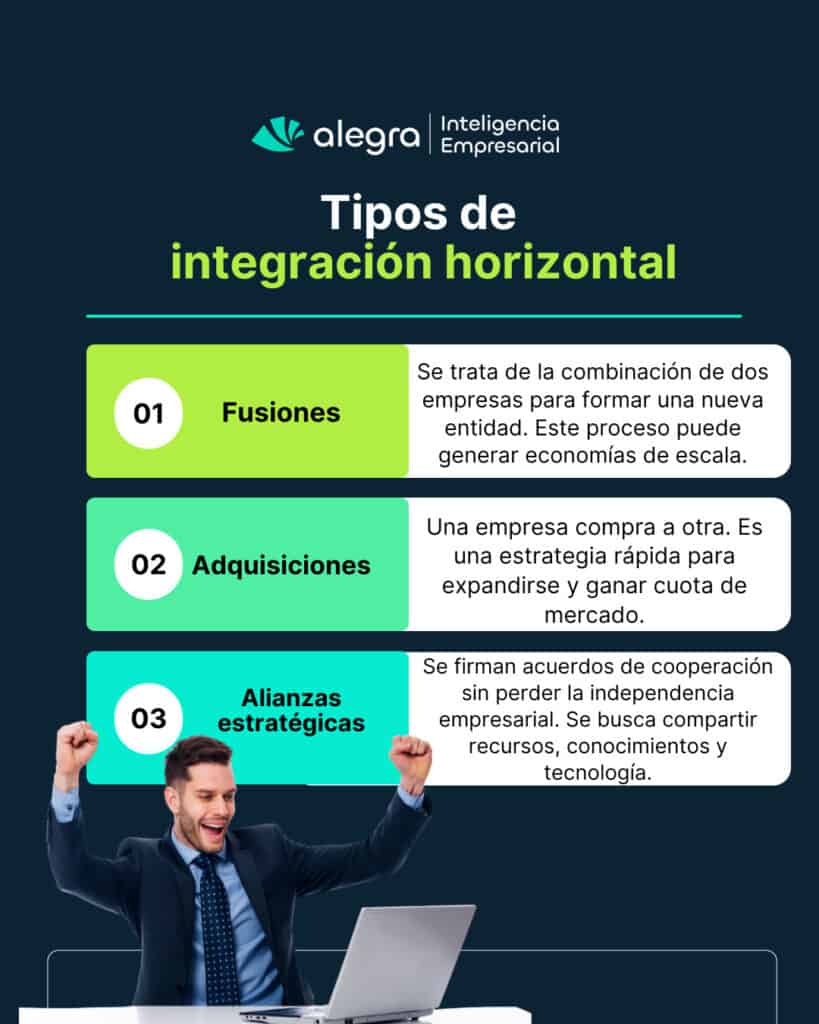 alegra | Inteligencia Empresarial

Tipos de integración horizontal

01 Fusiones

Se trata de la combinación de dos empresas para formar una nueva entidad. Este proceso puede generar economías de escala.

02 Adquisiciones

Una empresa compra a otra. Es una estrategia rápida para expandirse y ganar cuota de mercado.

03 Alianzas estratégicas

Se firman acuerdos de cooperación sin perder la independencia empresarial. Se busca compartir recursos, conocimientos y tecnología.